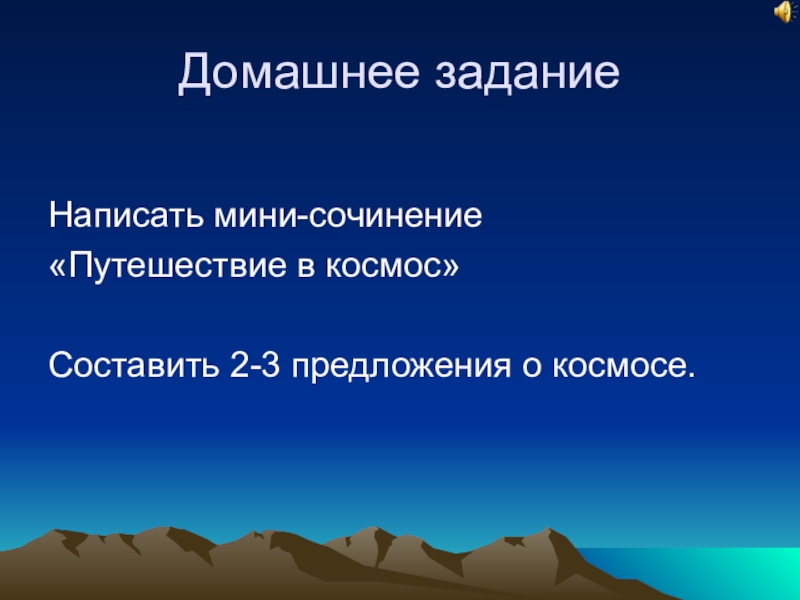 Домашнее задание

Написать мини-сочинение
«Путешествие в космос»

Составить 2-3 предложения о космосе.